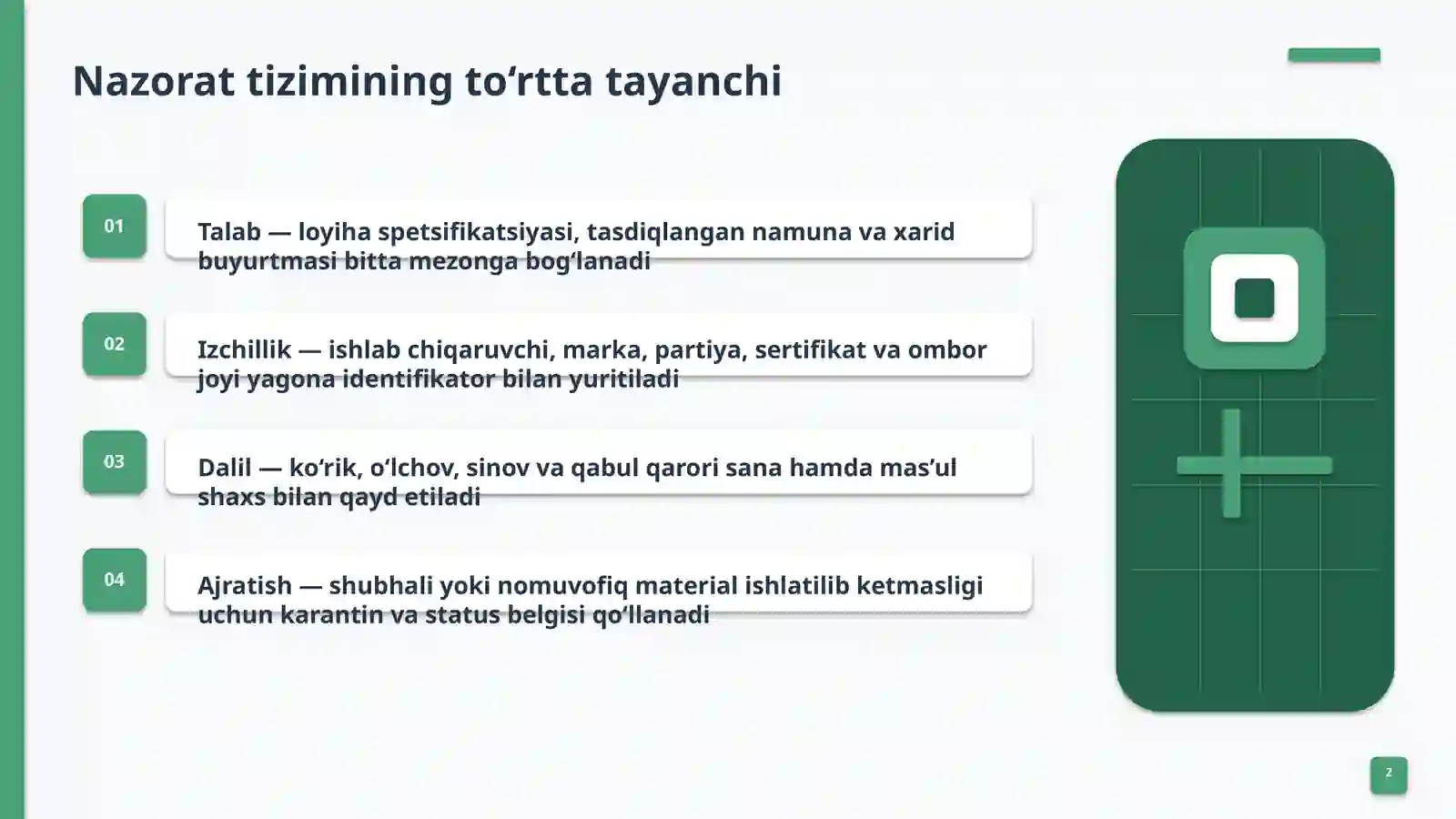 Nazorat tizimining to‘rtta tayanchi

01

Talab — loyiha spetsifikatsiyasi, tasdiqlangan namuna va xarid buyurtmasi bitta mezonga bog‘lanadi

02

Izchillik — ishlab chiqaruvchi, marka, partiya, sertifikat va ombor joyi yagona identifikator bilan yuritiladi

03

Dalil — ko‘rik, o‘lchov, sinov va qabul qarori sana hamda mas’ul shaxs bilan qayd etiladi

04

Ajratish — shubhali yoki nomuvofiq material ishlatilib ketmasligi uchun karantin va status belgisi qo‘llanadi

2